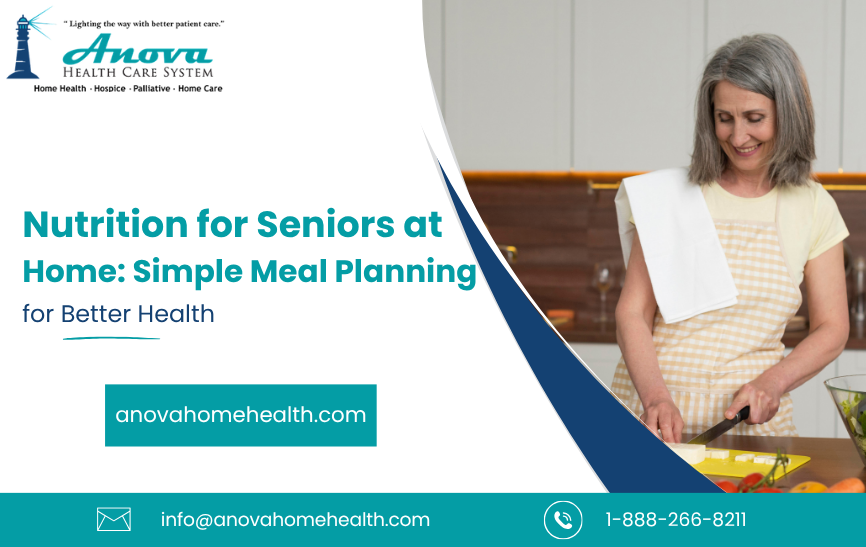 " Lighting the way with better patient care."
Anova
HEALTH CARE SYSTEM
Home Health · Hospice · Palliative · Home Care

Nutrition for Seniors at Home: Simple Meal Planning for Better Health

anovahomehealth.com

info@anovahomehealth.com

1-888-266-8211